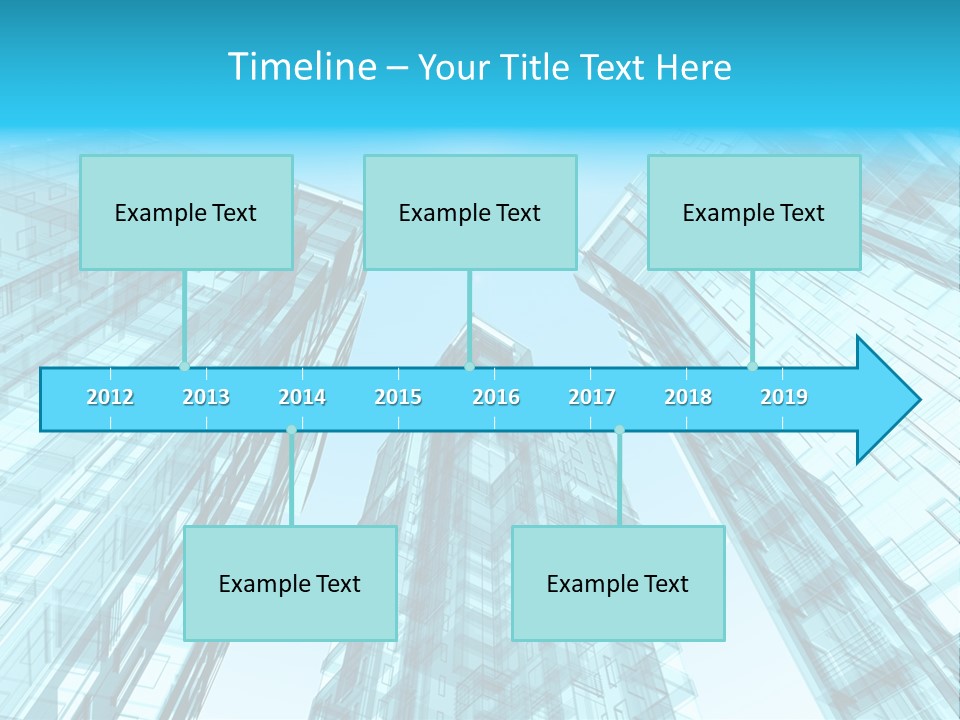 Timeline – Your Title Text Here

Example Text

Example Text

Example Text

2012 2013 2014 2015 2016 2017 2018 2019

Example Text

Example Text